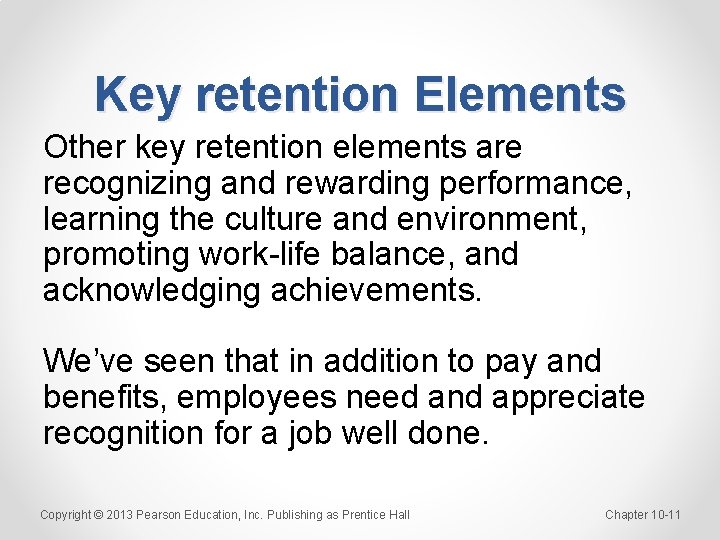 Key retention Elements

Other key retention elements are recognizing and rewarding performance, learning the culture and environment, promoting work-life balance, and acknowledging achievements.

We've seen that in addition to pay and benefits, employees need and appreciate recognition for a job well done.

Copyright © 2013 Pearson Education, Inc. Publishing as Prentice Hall

Chapter 10-11